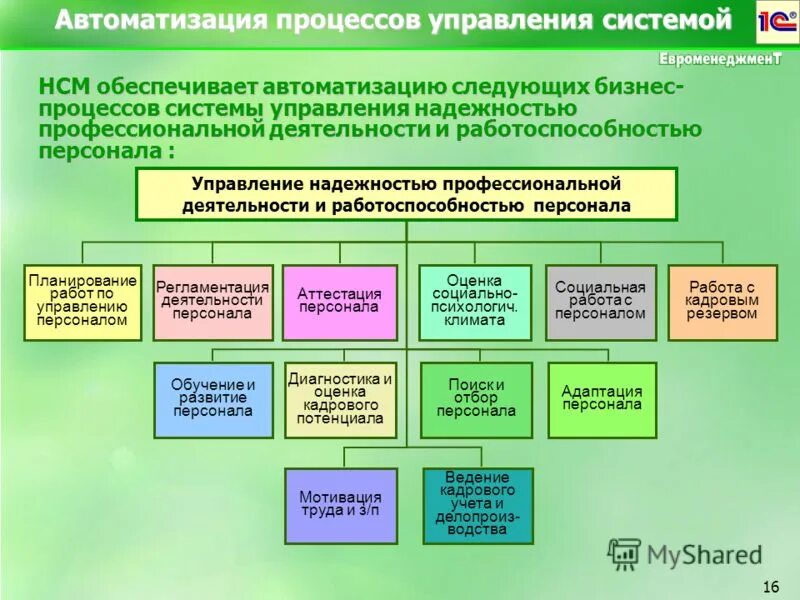 Автоматизация процессов управления системой

1С

ЕвроменеджменТ

НСМ обеспечивает автоматизацию следующих бизнес-процессов системы управления надежностью профессиональной деятельности и работоспособностью персонала :

Управление надежностью профессиональной деятельности и работоспособностью персонала

Планирование работ по управлению персоналом

Регламентация деятельности персонала

Аттестация персонала

Оценка социально-психологич. климата

Социальная работа с персоналом

Работа с кадровым резервом

Обучение и развитие персонала

Диагностика и оценка кадрового потенциала

Поиск и отбор персонала

Адаптация персонала

Мотивация труда и з/п

Ведение кадрового учета и делопроизводства

MyShared

16